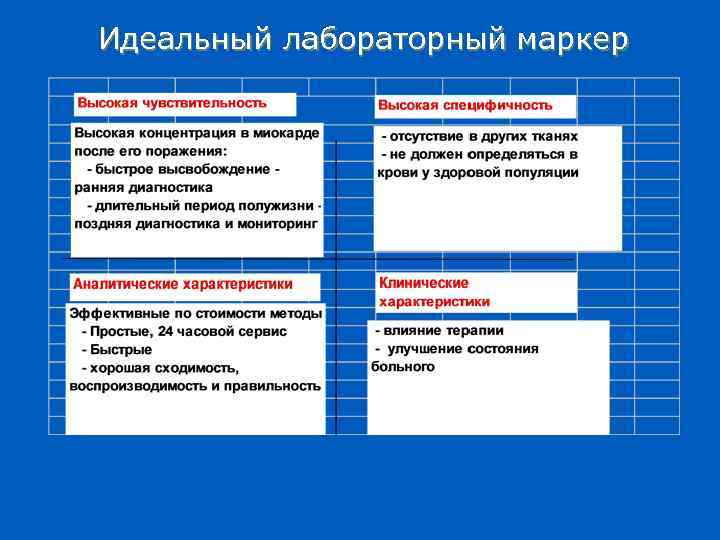 Идеальный лабораторный маркер

Высокая чувствительность

Высокая концентрация в миокарде после его поражения:
- быстрое высвобождение - ранняя диагностика
- длительный период полужизни - поздняя диагностика и мониторинг

Высокая специфичность

- отсутствие в других тканях
- не должен определяться в крови у здоровой популяции

Аналитические характеристики

Эффективные по стоимости методы
- Простые, 24 часовой сервис
- Быстрые
- хорошая сходимость, воспроизводимость и правильность

Клинические характеристики

- влияние терапии
- улучшение состояния больного